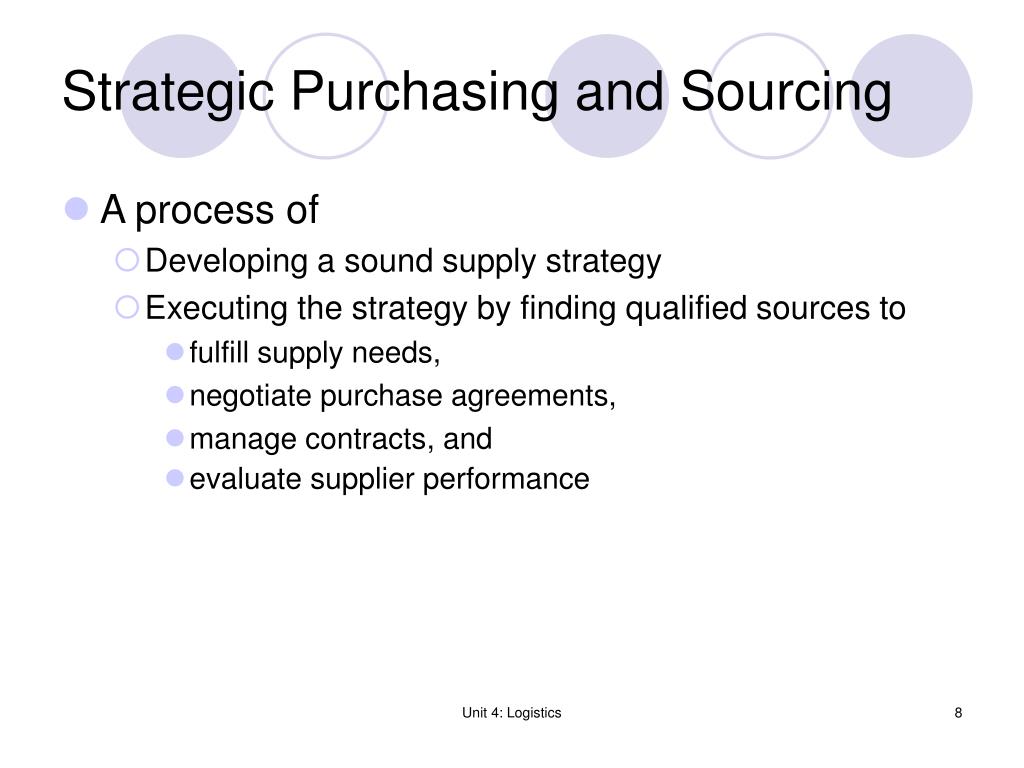 Strategic Purchasing and Sourcing

A process of

Developing a sound supply strategy

Executing the strategy by finding qualified sources to

fulfill supply needs,

negotiate purchase agreements,

manage contracts, and

evaluate supplier performance

Unit 4: Logistics

8